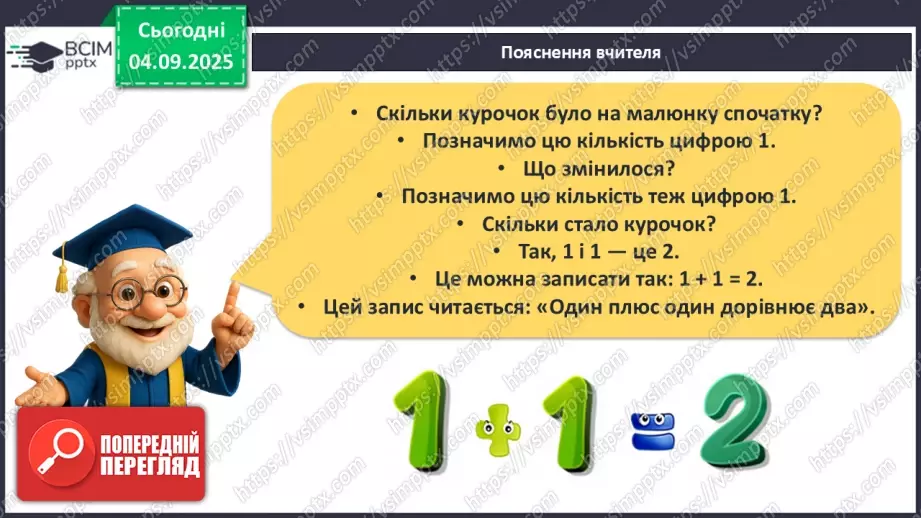 ВСІМ pptx

Сьогодні 04.09.2025

Пояснення вчителя

• Скільки курочок було на малюнку спочатку?
• Позначимо цю кількість цифрою 1.
• Що змінилося?
• Позначимо цю кількість теж цифрою 1.
• Скільки стало курочок?
• Так, 1 і 1 — це 2.
• Це можна записати так: 1 + 1 = 2.
• Цей запис читається: «Один плюс один дорівнює два».

$1 + 1 = 2$

ПОПЕРЕДНІЙ ПЕРЕГЛЯД

https://vsimpptx.com